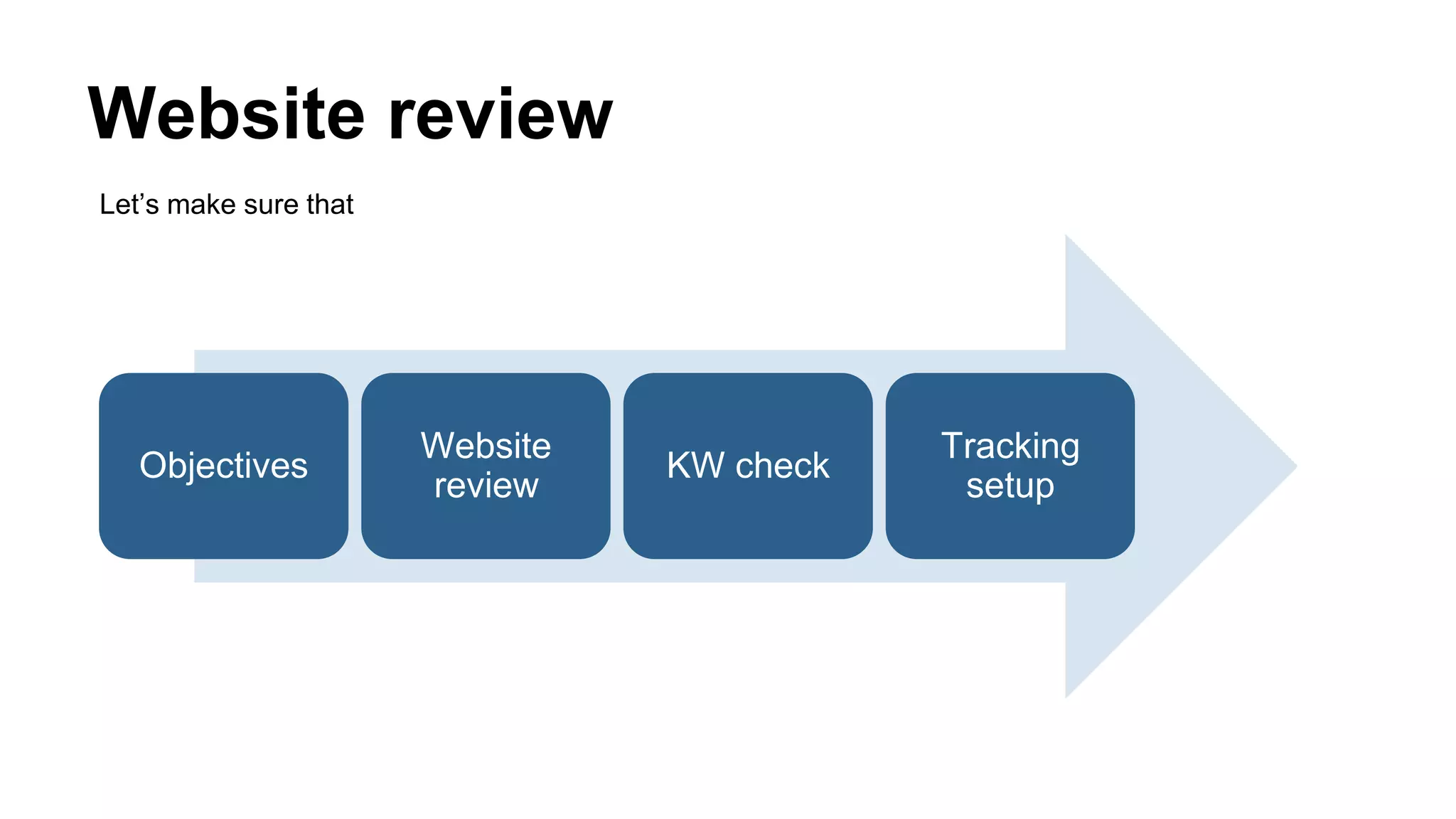 Website review

Let’s make sure that

Objectives

Website review

KW check

Tracking setup